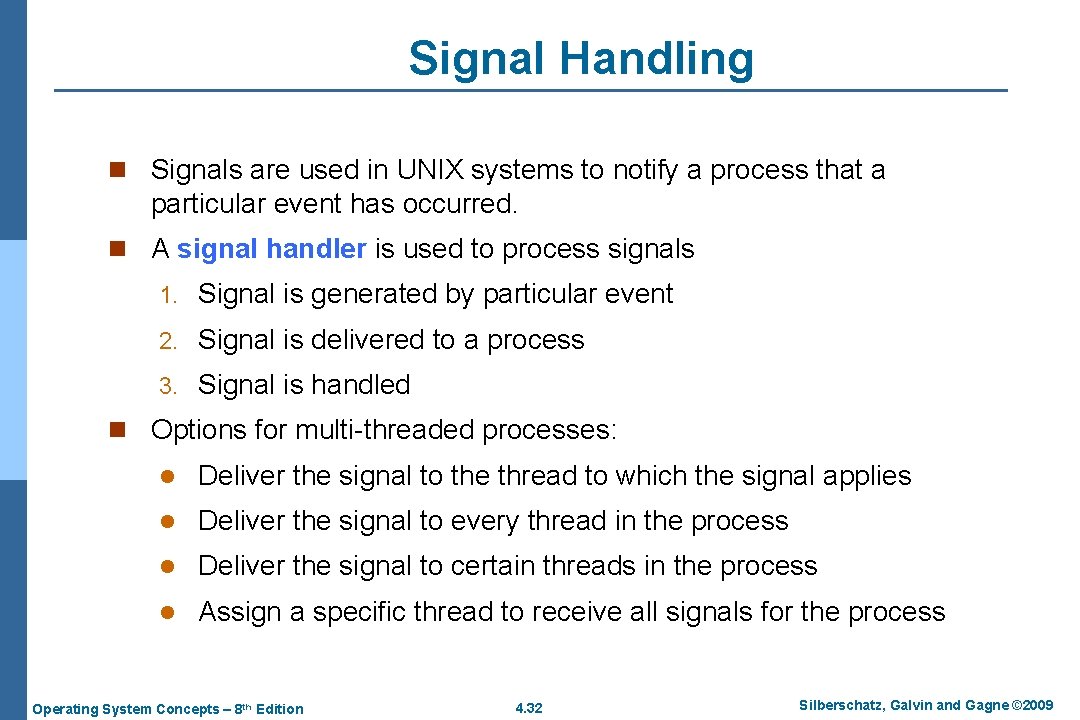 Signal Handling

n Signals are used in UNIX systems to notify a process that a particular event has occurred.

n A signal handler is used to process signals

1. Signal is generated by particular event

2. Signal is delivered to a process

3. Signal is handled

n Options for multi-threaded processes:

l Deliver the signal to the thread to which the signal applies

l Deliver the signal to every thread in the process

l Deliver the signal to certain threads in the process

l Assign a specific thread to receive all signals for the process

Operating System Concepts – 8th Edition

4.32

Silberschatz, Galvin and Gagne ©2009